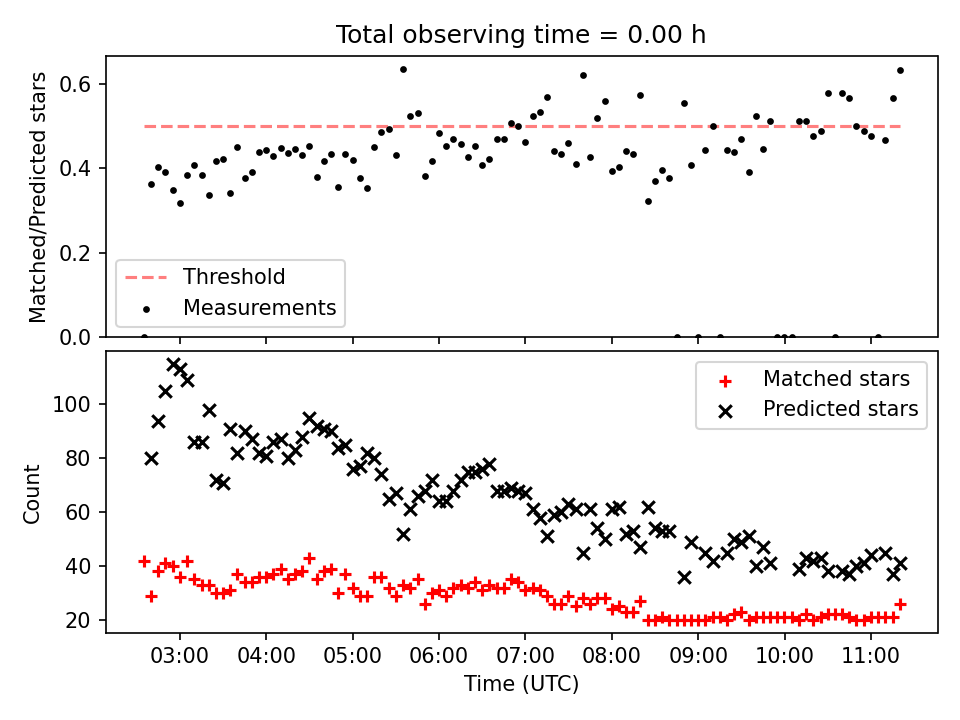 Total observing time = 0.00 h

Matched/Predicted stars

0.6
0.4
0.2
0.0

Threshold
Measurements

Count

100
80
60
40
20

Matched stars
Predicted stars

03:00 04:00 05:00 06:00 07:00 08:00 09:00 10:00 11:00

Time (UTC)